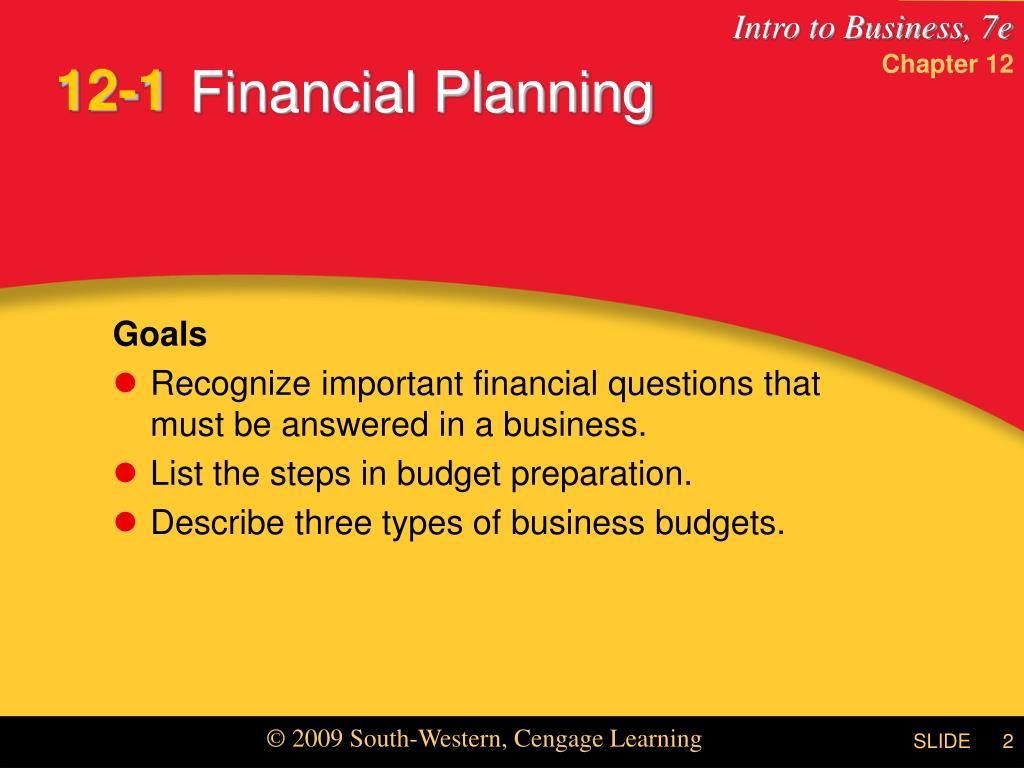 Intro to Business, 7e
Chapter 12

12-1 Financial Planning

Goals
- Recognize important financial questions that must be answered in a business.
- List the steps in budget preparation.
- Describe three types of business budgets.

© 2009 South-Western, Cengage Learning

SLIDE 2